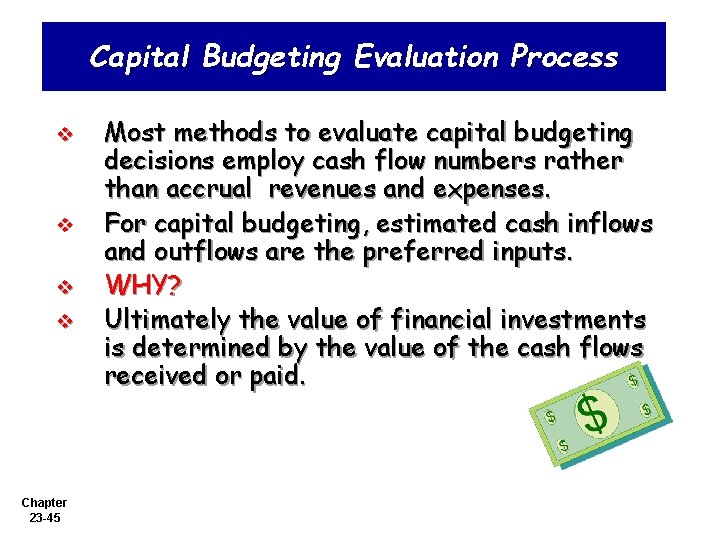 Capital Budgeting Evaluation Process

❖ Most methods to evaluate capital budgeting decisions employ cash flow numbers rather than accrual revenues and expenses.

❖ For capital budgeting, estimated cash inflows and outflows are the preferred inputs.

❖ WHY?

❖ Ultimately the value of financial investments is determined by the value of the cash flows received or paid.

$ $ $ $ $

Chapter 23-45